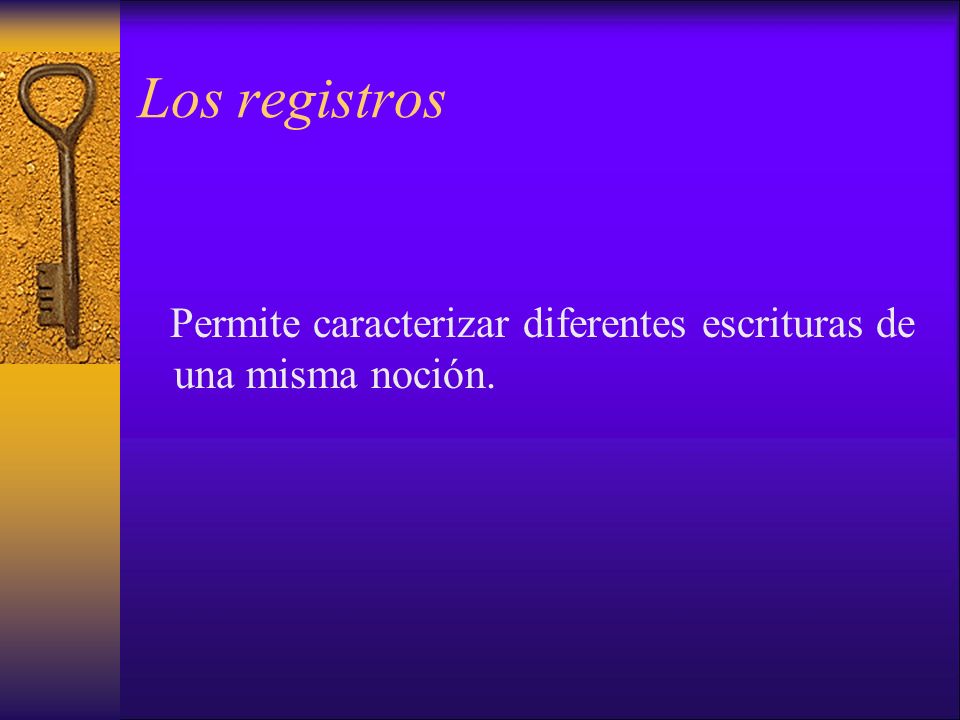 Los registros

Permite caracterizar diferentes escrituras de una misma noción.